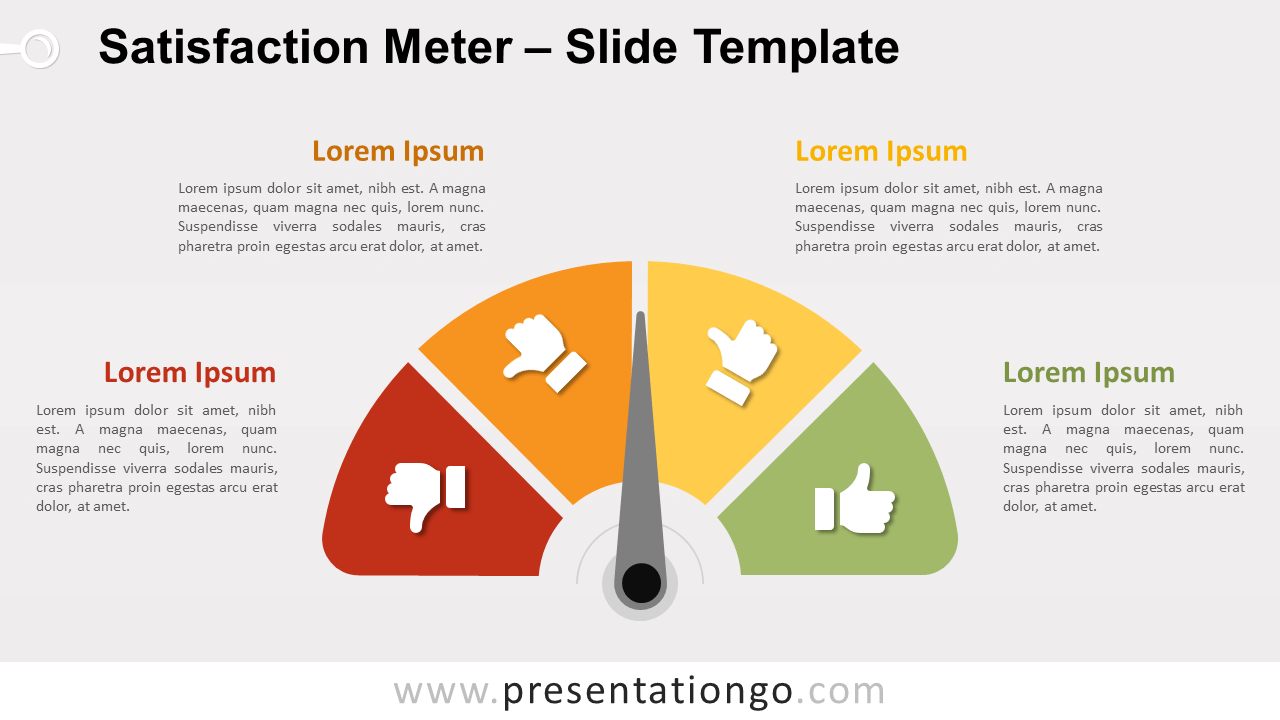 Satisfaction Meter – Slide Template

Lorem Ipsum

Lorem ipsum dolor sit amet, nibh est. A magna maecenas, quam magna nec quis, lorem nunc. Suspendisse viverra sodales mauris, cras pharetra proin egestas arcu erat dolor, at amet.

Lorem Ipsum

Lorem ipsum dolor sit amet, nibh est. A magna maecenas, quam magna nec quis, lorem nunc. Suspendisse viverra sodales mauris, cras pharetra proin egestas arcu erat dolor, at amet.

Lorem Ipsum

Lorem ipsum dolor sit amet, nibh est. A magna maecenas, quam magna nec quis, lorem nunc. Suspendisse viverra sodales mauris, cras pharetra proin egestas arcu erat dolor, at amet.

Lorem Ipsum

Lorem ipsum dolor sit amet, nibh est. A magna maecenas, quam magna nec quis, lorem nunc. Suspendisse viverra sodales mauris, cras pharetra proin egestas arcu erat dolor, at amet.

www.presentationgo.com